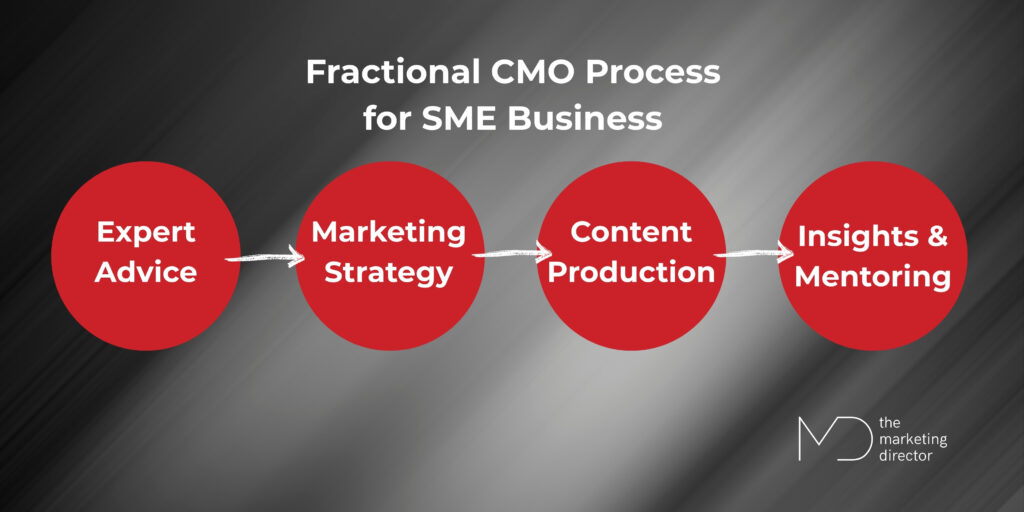 Fractional CMO Process for SME Business

Expert Advice

Marketing Strategy

Content Production

Insights & Mentoring

MD the marketing director